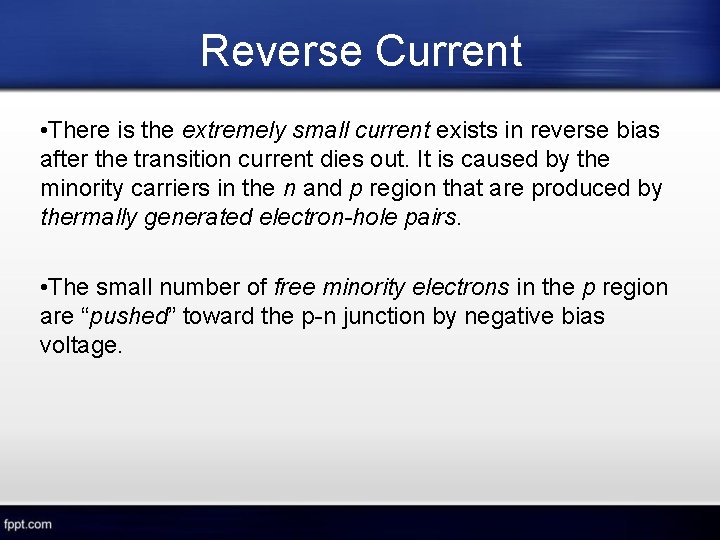 Reverse Current

•There is the extremely small current exists in reverse bias after the transition current dies out. It is caused by the minority carriers in the n and p region that are produced by thermally generated electron-hole pairs.

•The small number of free minority electrons in the p region are “pushed” toward the p-n junction by negative bias voltage.

fppt.com